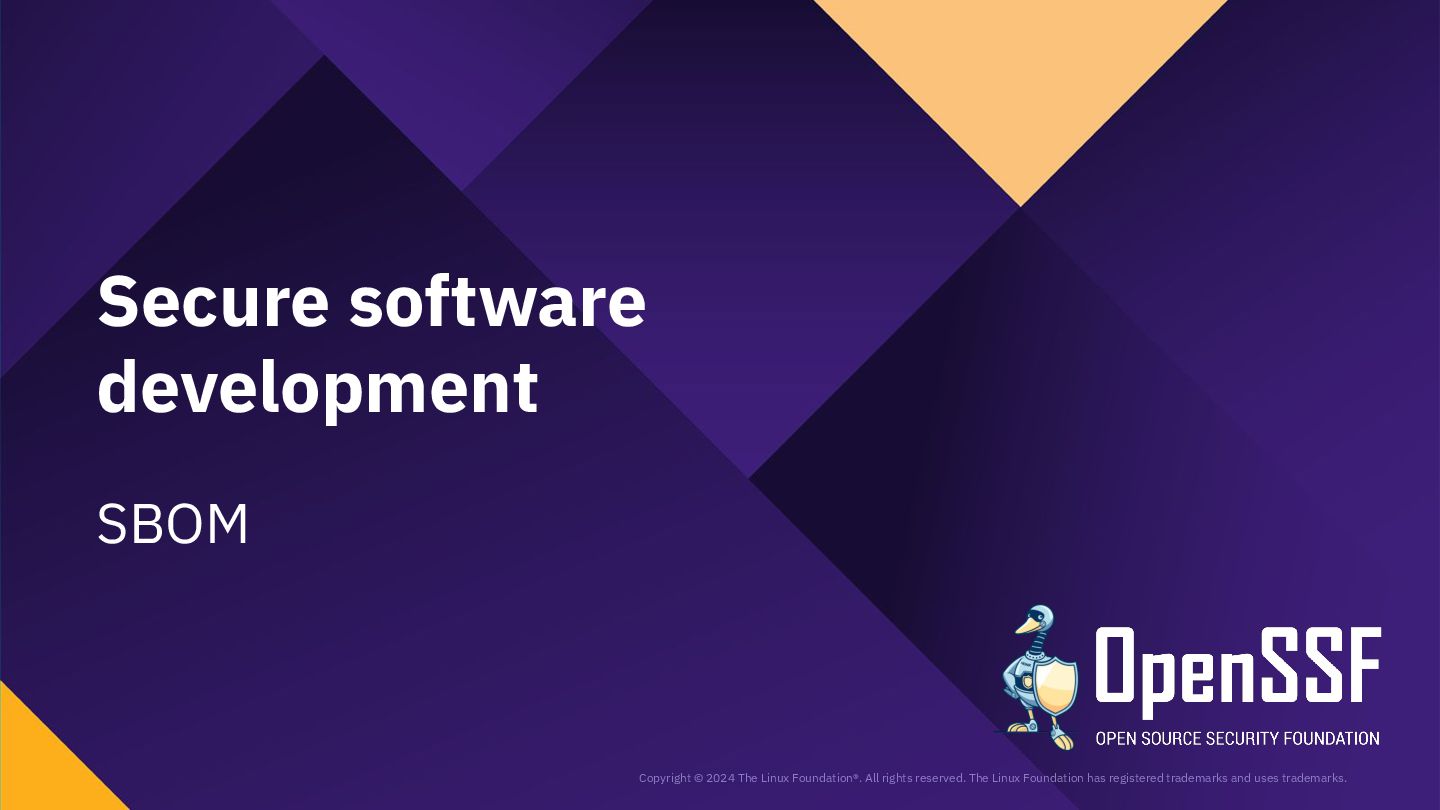 Secure software development

SBOM

OpenSSF
OPEN SOURCE SECURITY FOUNDATION

Copyright © 2024 The Linux Foundation®. All rights reserved. The Linux Foundation has registered trademarks and uses trademarks.